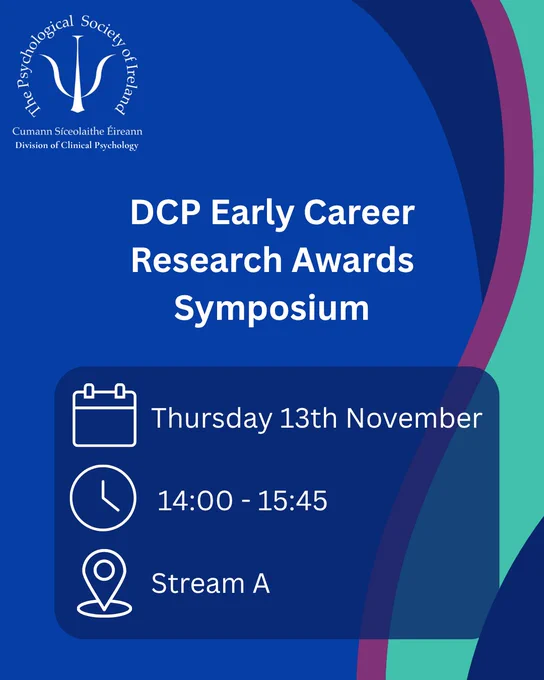 The Psychological Society of Ireland
Cumann Síceolaithe Éireann
Division of Clinical Psychology

DCP Early Career Research Awards Symposium

Thursday 13th November

14:00 - 15:45

Stream A